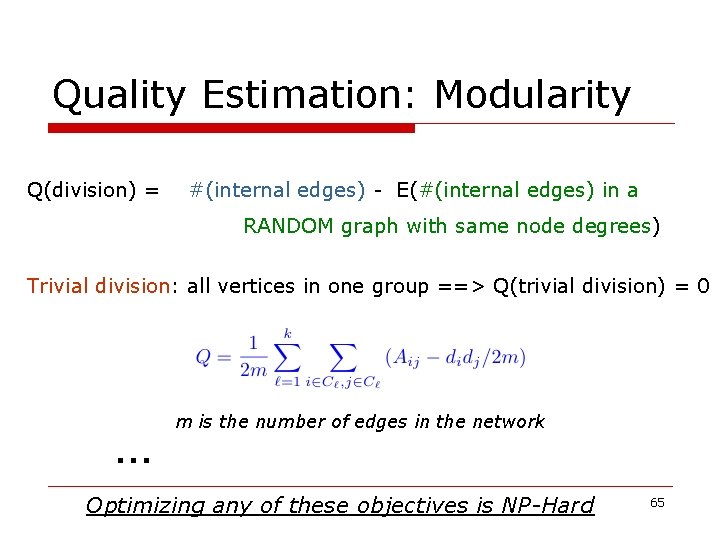 Quality Estimation: Modularity

Q(division) = #(internal edges) - E(#(internal edges) in a RANDOM graph with same node degrees)

Trivial division: all vertices in one group ==> Q(trivial division) = 0

$Q = \frac{1}{2m} \sum_{\ell=1}^{k} \sum_{i \in C_\ell, j \in C_\ell} (A_{ij} - d_i d_j / 2m)$

m is the number of edges in the network

...

Optimizing any of these objectives is NP-Hard

65